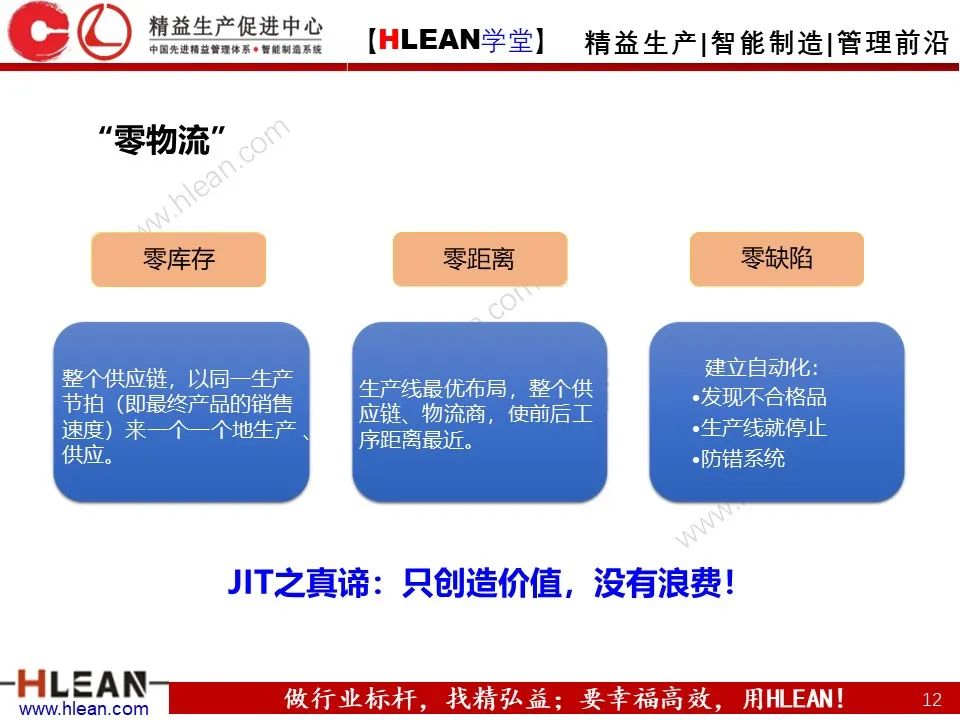 精益生产促进中心
中国先进精益管理体系·智能制造系统

【HLEAN学堂】 精益生产|智能制造|管理前沿

“零物流”

www.hlean.com

零库存

零距离

零缺陷

整个供应链，以同一生产节拍（即最终产品的销售速度）来一个一个地生产、供应。

生产线最优布局，整个供应链、物流商，使前后工序距离最近。

建立自动化：
•发现不合格品
•生产线就停止
•防错系统

JIT之真谛：只创造价值，没有浪费！

HLEAN
www.hlean.com

做行业标杆，找精弘益；要幸福高效，用HLEAN！

12